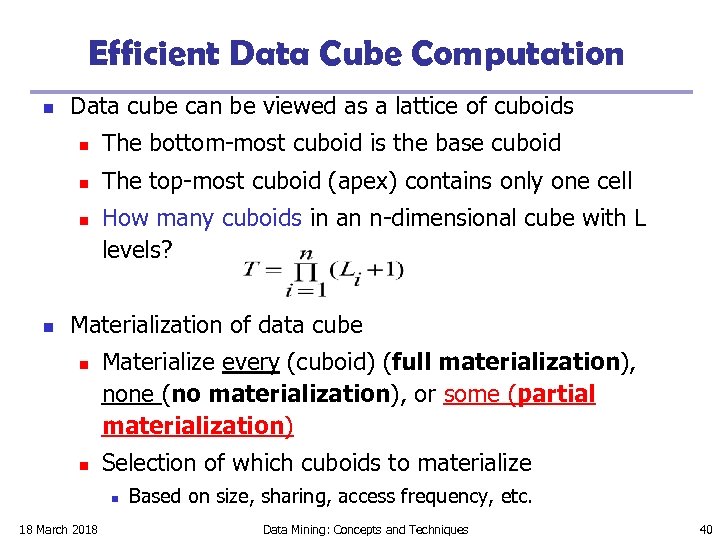 Efficient Data Cube Computation

Data cube can be viewed as a lattice of cuboids

The bottom-most cuboid is the base cuboid

The top-most cuboid (apex) contains only one cell

How many cuboids in an n-dimensional cube with L levels?

$T = \prod_{i=1}^{n} (L_i + 1)$

Materialization of data cube

Materialize every (cuboid) (full materialization), none (no materialization), or some (partial materialization)

Selection of which cuboids to materialize

Based on size, sharing, access frequency, etc.

18 March 2018

Data Mining: Concepts and Techniques

40